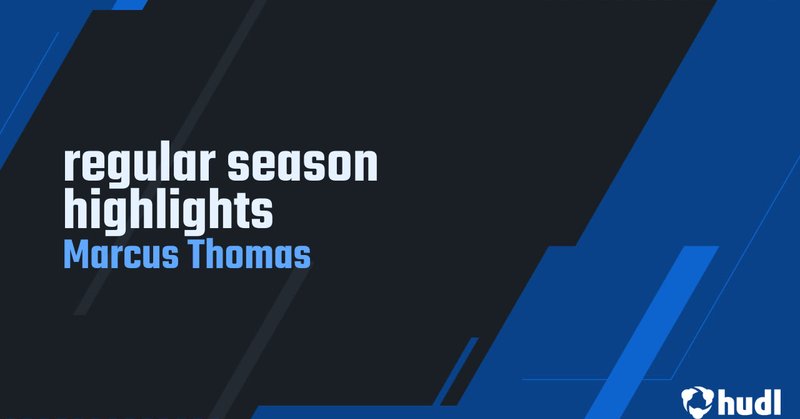 regular season highlights
Marcus Thomas

hudl